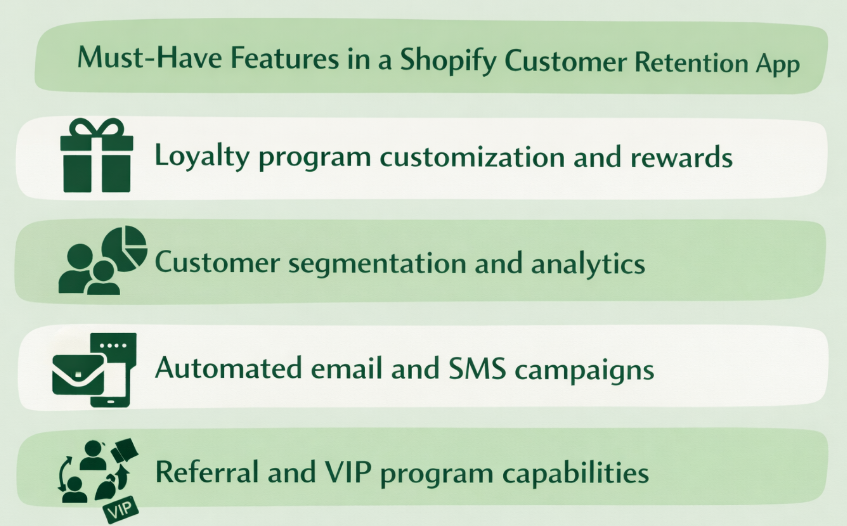 Must-Have Features in a Shopify Customer Retention App

Loyalty program customization and rewards

Customer segmentation and analytics

Automated email and SMS campaigns

VIP

Referral and VIP program capabilities